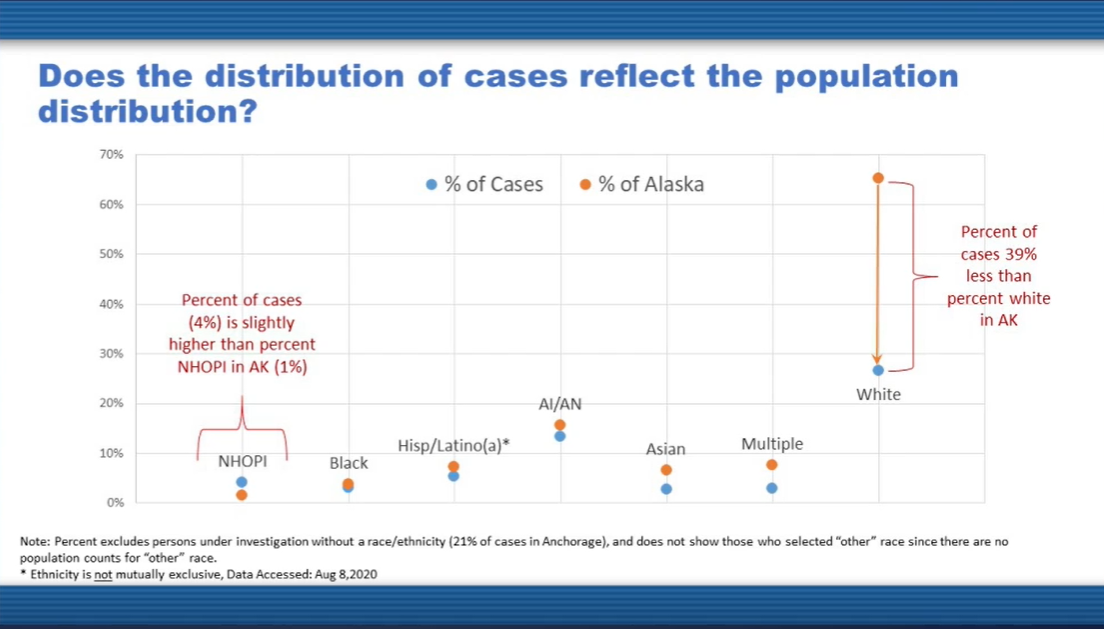 Does the distribution of cases reflect the population distribution?

70%
60%
50%
40%
30%
20%
10%
0%

% of Cases   % of Alaska

Percent of cases (4%) is slightly higher than percent NHOPI in AK (1%)

Percent of cases 39% less than percent white in AK

NHOPI
Black
Hisp/Latino(a)*
AI/AN
Asian
Multiple
White

Note: Percent excludes persons under investigation without a race/ethnicity (21% of cases in Anchorage), and does not show those who selected "other" race since there are no population counts for "other" race.
* Ethnicity is not mutually exclusive, Data Accessed: Aug 8,2020